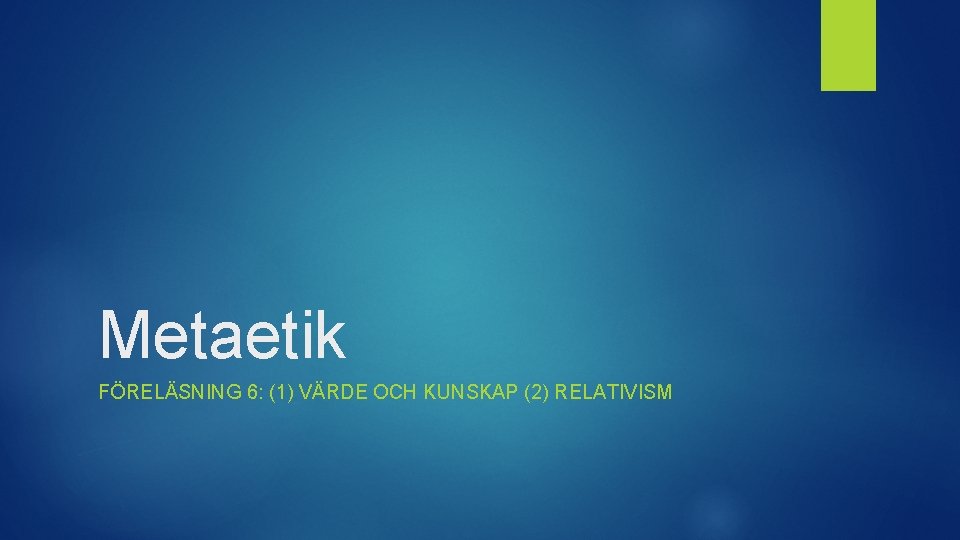 Metaetik

FÖRELÄSNING 6: (1) VÄRDE OCH KUNSKAP (2) RELATIVISM